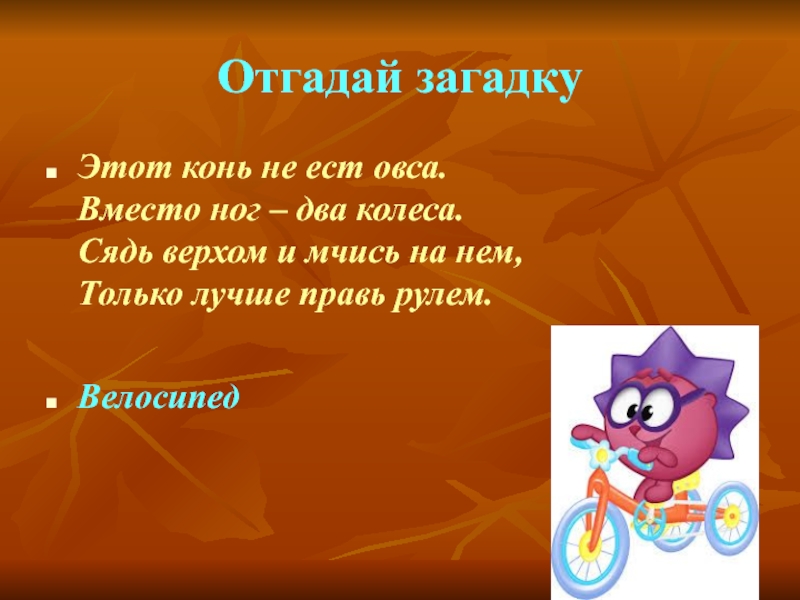 Отгадай загадку

Этот конь не ест овса.
Вместо ног – два колеса.
Сядь верхом и мчись на нем,
Только лучше правь рулем.

Велосипед